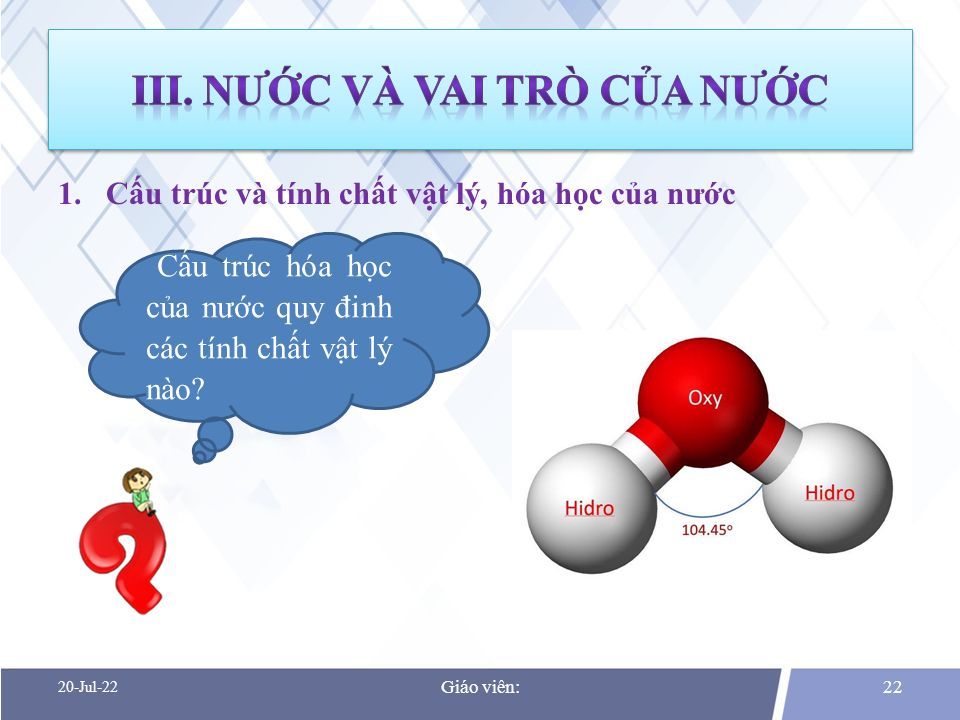 III. NƯỚC VÀ VAI TRÒ CỦA NƯỚC

1. Cấu trúc và tính chất vật lý, hóa học của nước

Cấu trúc hóa học của nước quy đinh các tính chất vật lý nào?

Oxy

Hidro

Hidro

104.45°

20-Jul-22

Giáo viên:

22